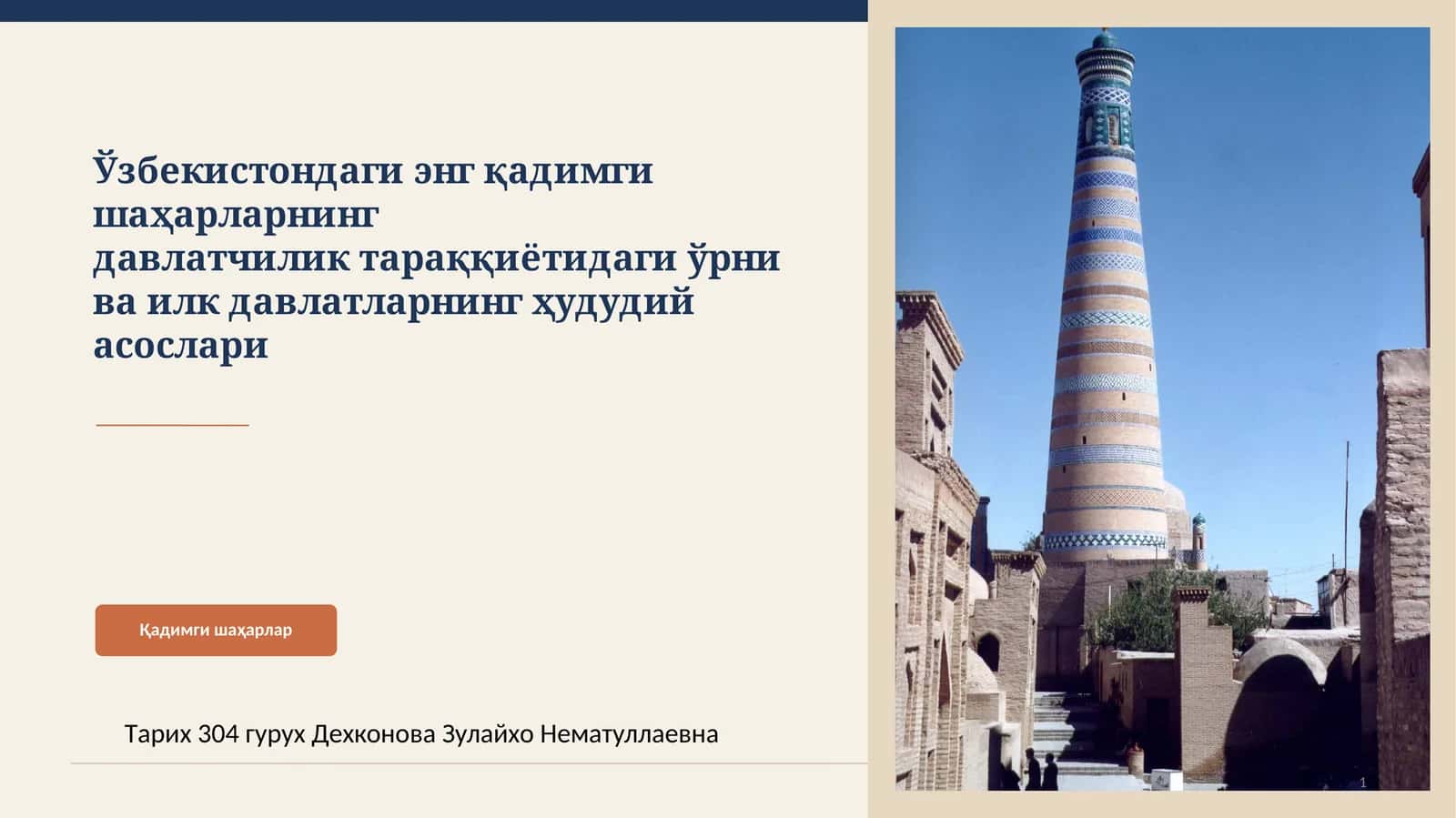 Ўзбекистондаги энг қадимги шаҳарларнинг давлатчилик тараққиётидаги ўрни ва илк давлатларнинг ҳудудий асослари

Қадимги шаҳарлар

Тарих 304 гурух Дехконова Зулайхо Нематуллаевна

1